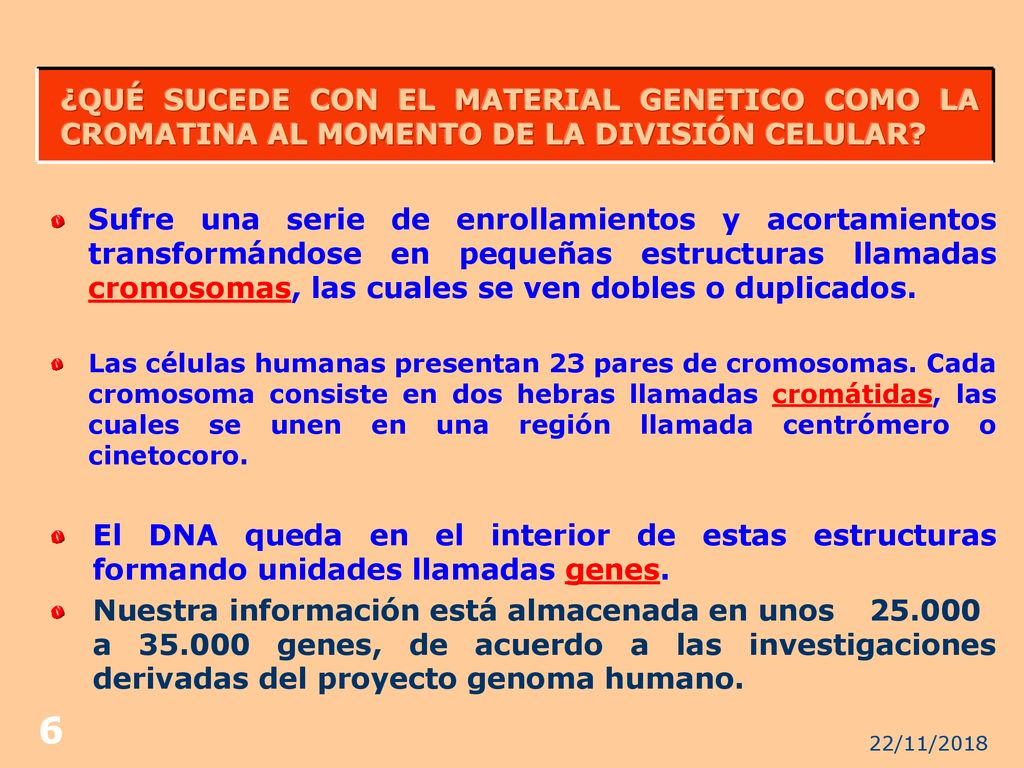 ¿QUÉ SUCEDE CON EL MATERIAL GENETICO COMO LA CROMATINA AL MOMENTO DE LA DIVISIÓN CELULAR?

Sufre una serie de enrollamientos y acortamientos transformándose en pequeñas estructuras llamadas cromosomas, las cuales se ven dobles o duplicados.

Las células humanas presentan 23 pares de cromosomas. Cada cromosoma consiste en dos hebras llamadas cromátidas, las cuales se unen en una región llamada centrómero o cinetocoro.

El DNA queda en el interior de estas estructuras formando unidades llamadas genes.

Nuestra información está almacenada en unos 25.000 a 35.000 genes, de acuerdo a las investigaciones derivadas del proyecto genoma humano.

6

22/11/2018